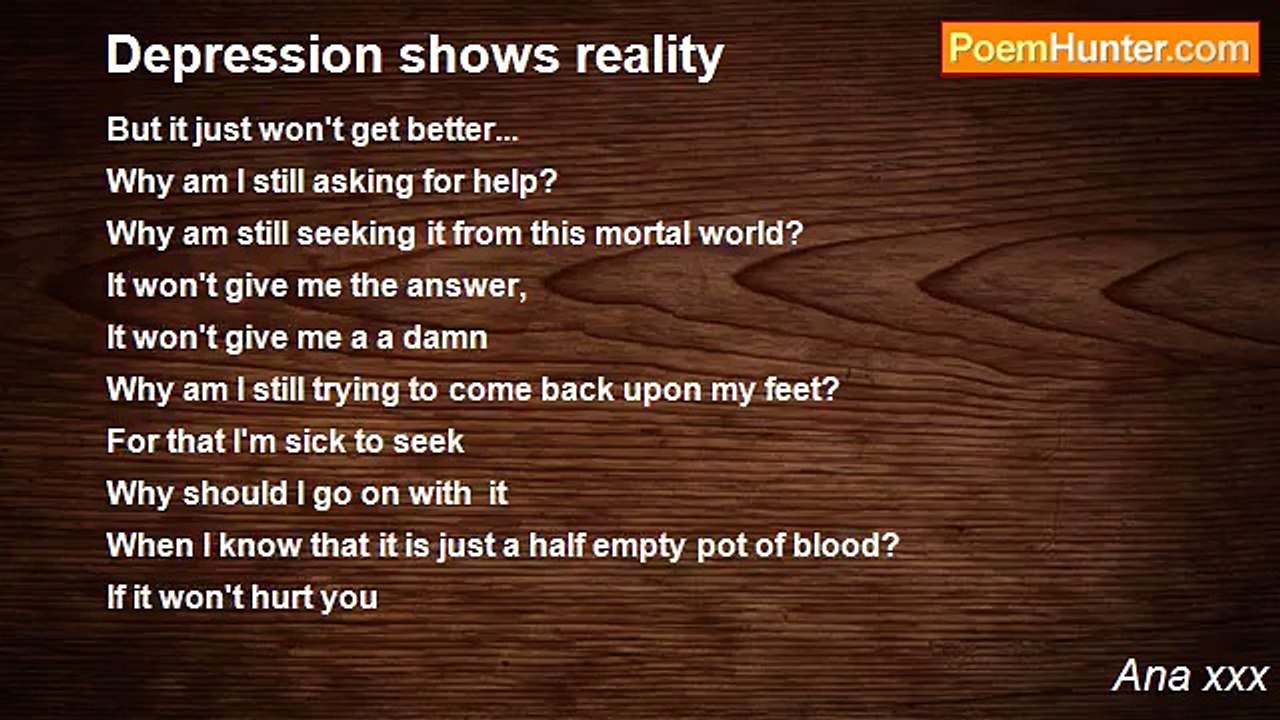 Depression shows reality

PoemHunter.com

But it just won't get better...
Why am I still asking for help?
Why am still seeking it from this mortal world?
It won't give me the answer,
It won't give me a a damn
Why am I still trying to come back upon my feet?
For that I'm sick to seek
Why should I go on with it
When I know that it is just a half empty pot of blood?
If it won't hurt you

Ana xxx